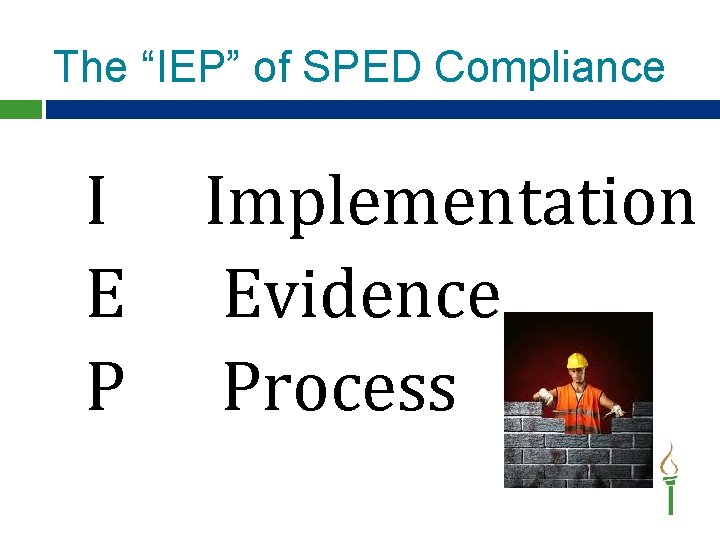 The “IEP” of SPED Compliance

I Implementation
E Evidence
P Process